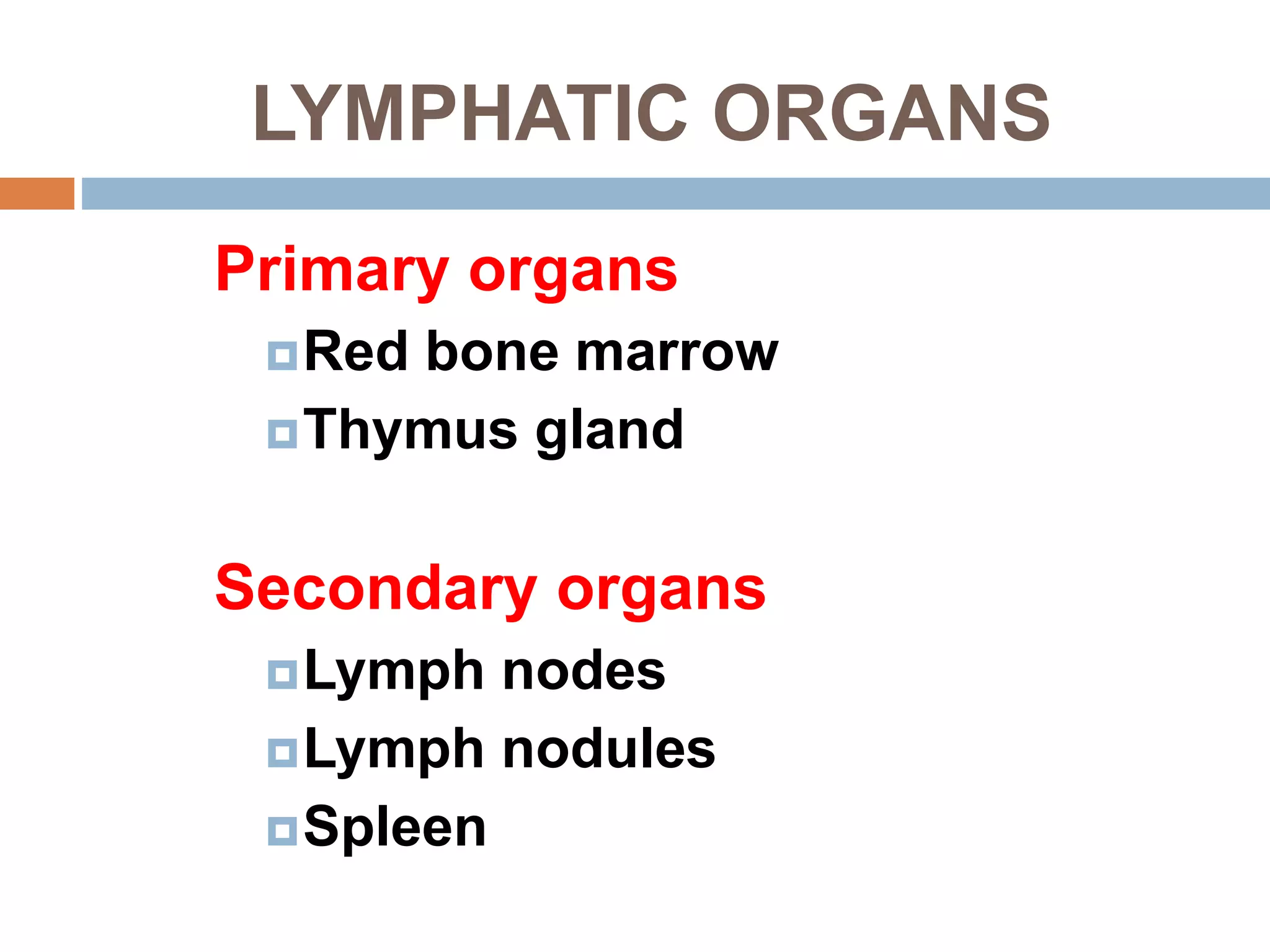 LYMPHATIC ORGANS

Primary organs

Red bone marrow

Thymus gland

Secondary organs

Lymph nodes

Lymph nodules

Spleen